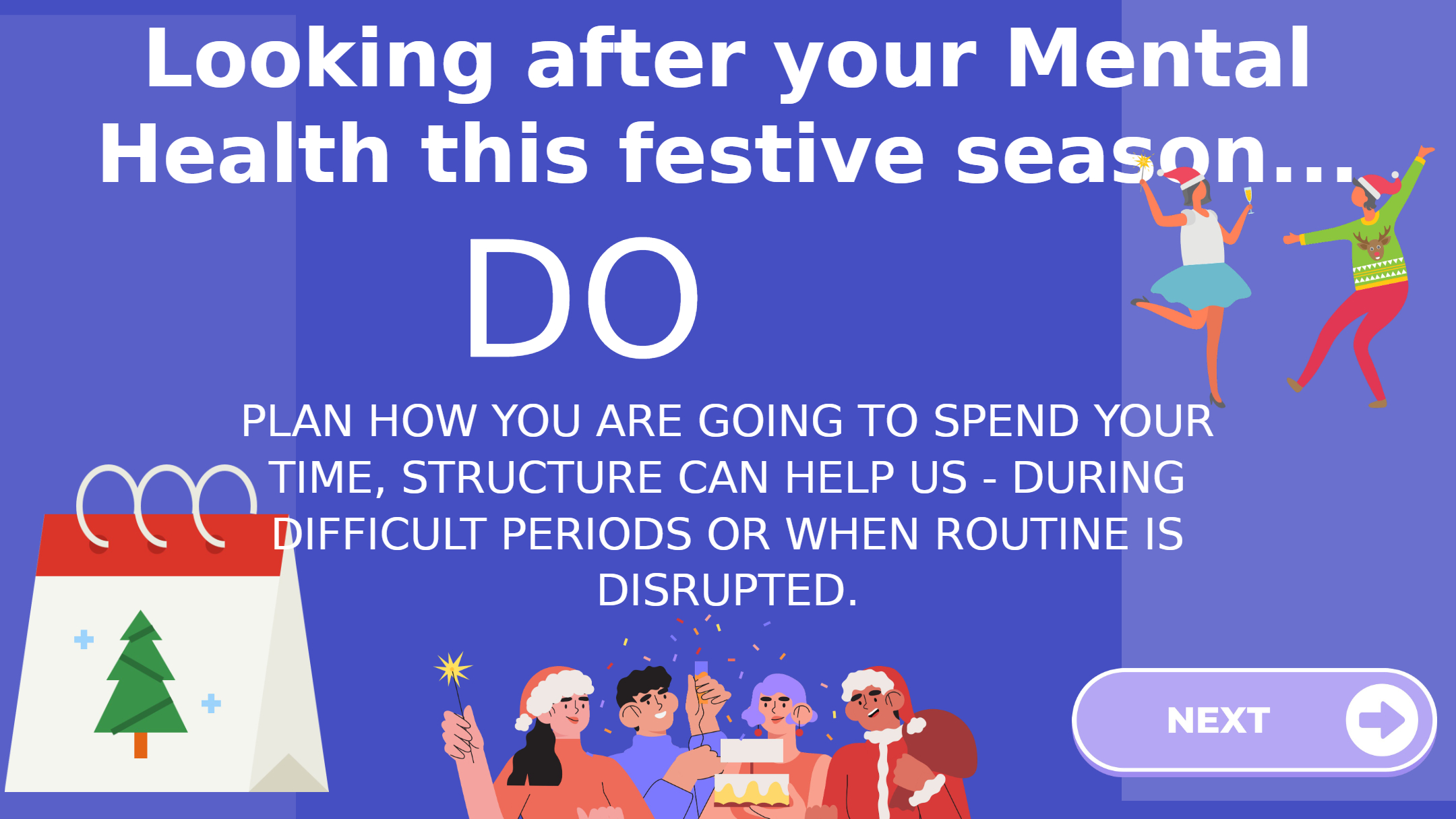 Looking after your Mental Health this festive season....

DO

PLAN HOW YOU ARE GOING TO SPEND YOUR TIME, STRUCTURE CAN HELP US - DURING DIFFICULT PERIODS OR WHEN ROUTINE IS DISRUPTED.

NEXT